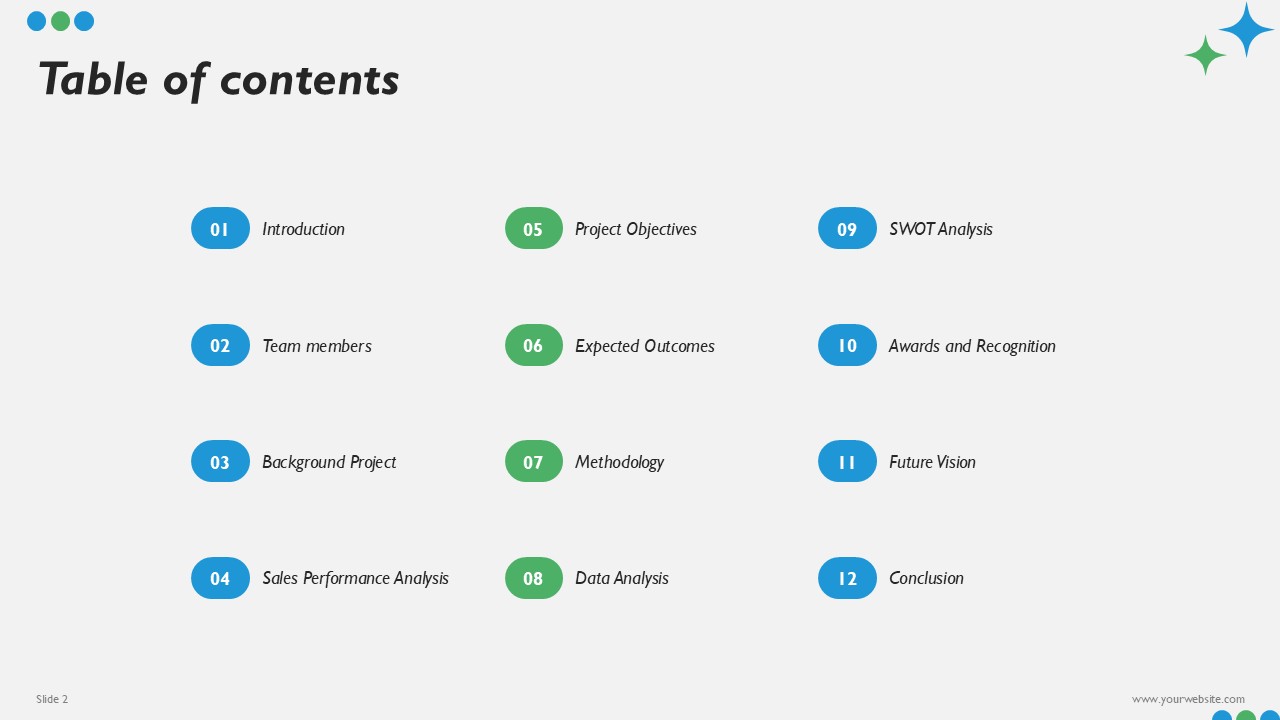 Table of contents

01 Introduction

02 Team members

03 Background Project

04 Sales Performance Analysis

05 Project Objectives

06 Expected Outcomes

07 Methodology

08 Data Analysis

09 SWOT Analysis

10 Awards and Recognition

11 Future Vision

12 Conclusion

Slide 2

www.yourwebsite.com